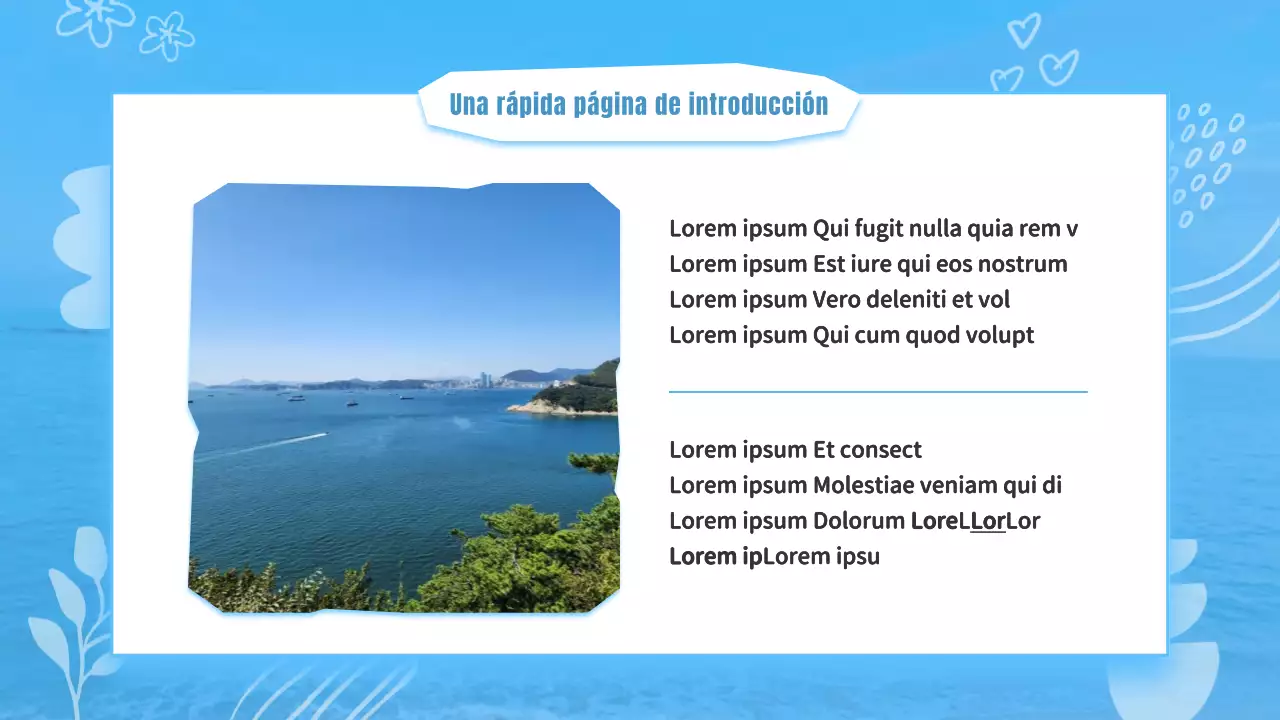 Una rápida página de introducción

Lorem ipsum Qui fugit nulla quia rem v
Lorem ipsum Est iure qui eos nostrum
Lorem ipsum Vero deleniti et vol
Lorem ipsum Qui cum quod volupt

Lorem ipsum Et consect
Lorem ipsum Molestiae veniam qui di
Lorem ipsum Dolorum LoreLLorLor
Lorem ipLorem ipsu